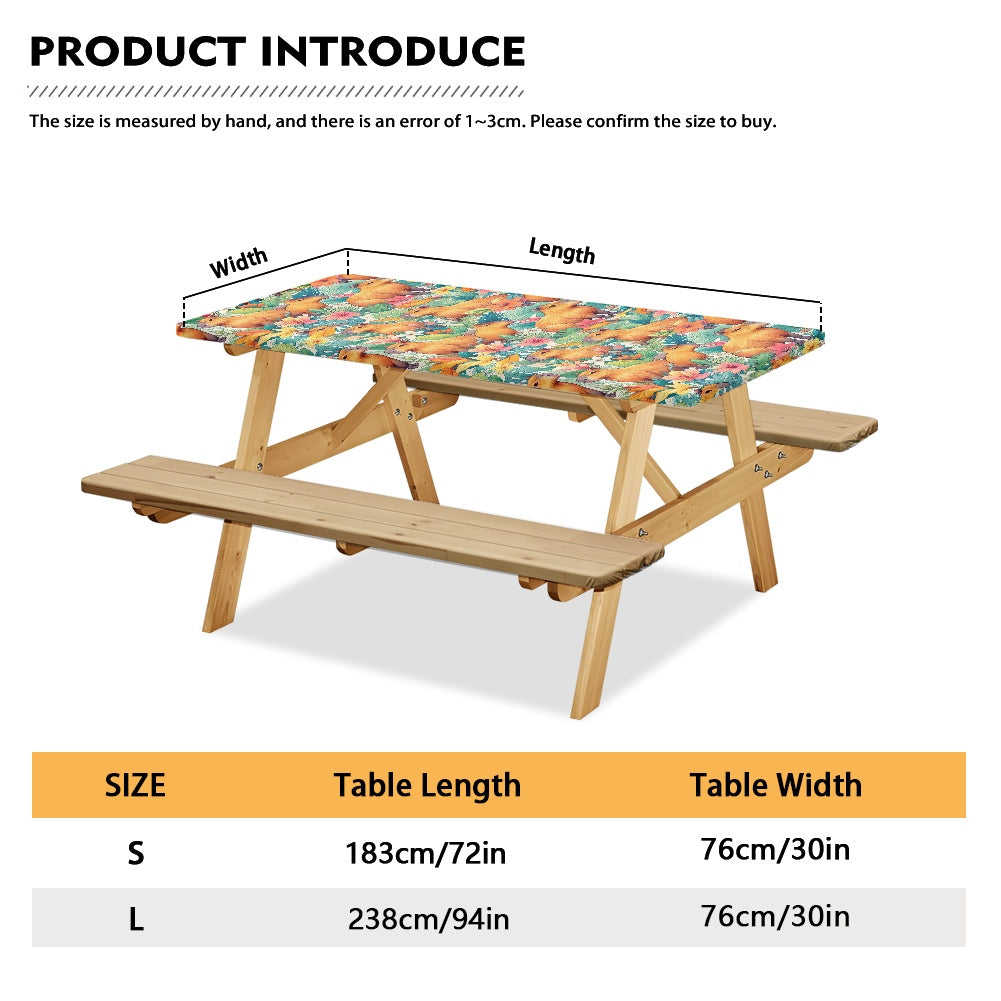 PRODUCT INTRODUCE

The size is measured by hand, and there is an error of 1~3cm. Please confirm the size to buy.

Width

Length

| SIZE | Table Length | Table Width |
|---|---|---|
| S | 183cm/72in | 76cm/30in |
| L | 238cm/94in | 76cm/30in |